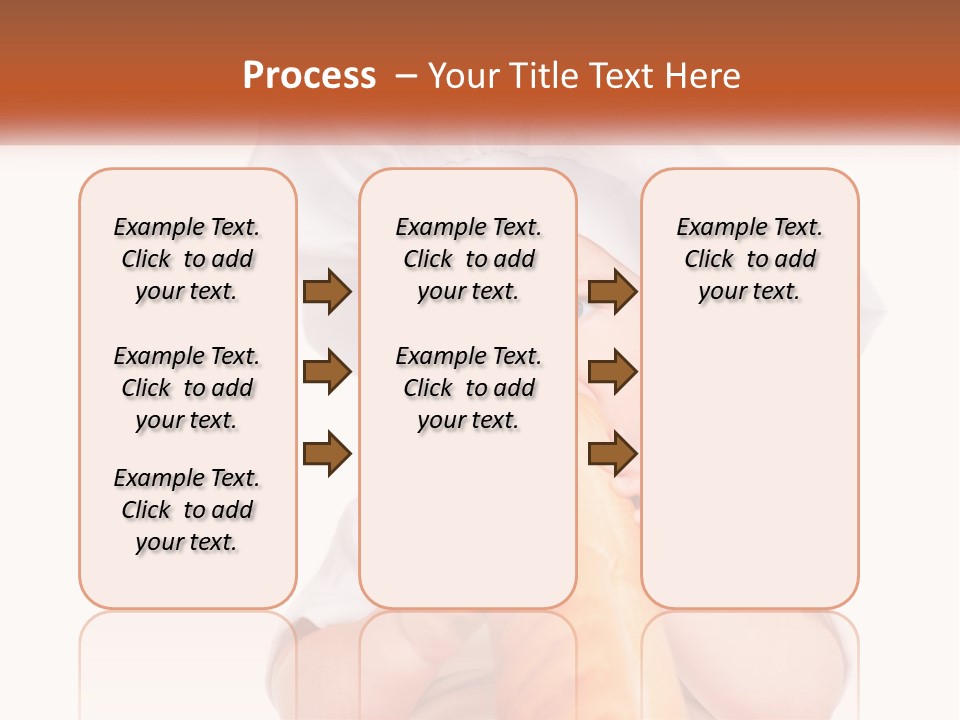 Process – Your Title Text Here

Example Text. Click to add your text.

Example Text. Click to add your text.

Example Text. Click to add your text.

Example Text. Click to add your text.

Example Text. Click to add your text.

Example Text. Click to add your text.